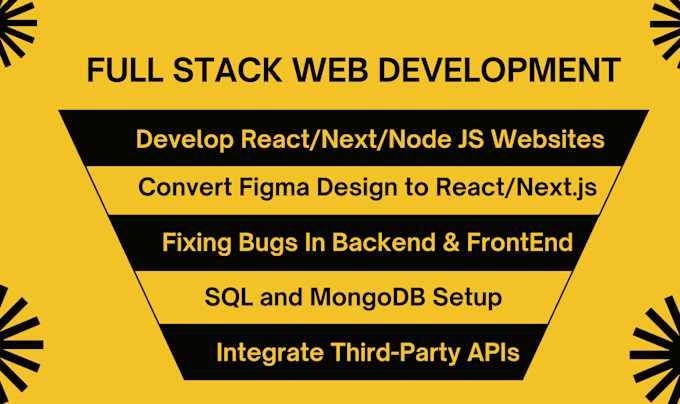 FULL STACK WEB DEVELOPMENT

Develop React/Next/Node JS Websites

Convert Figma Design to React/Next.js

Fixing Bugs In Backend & FrontEnd

SQL and MongoDB Setup

Integrate Third-Party APIs